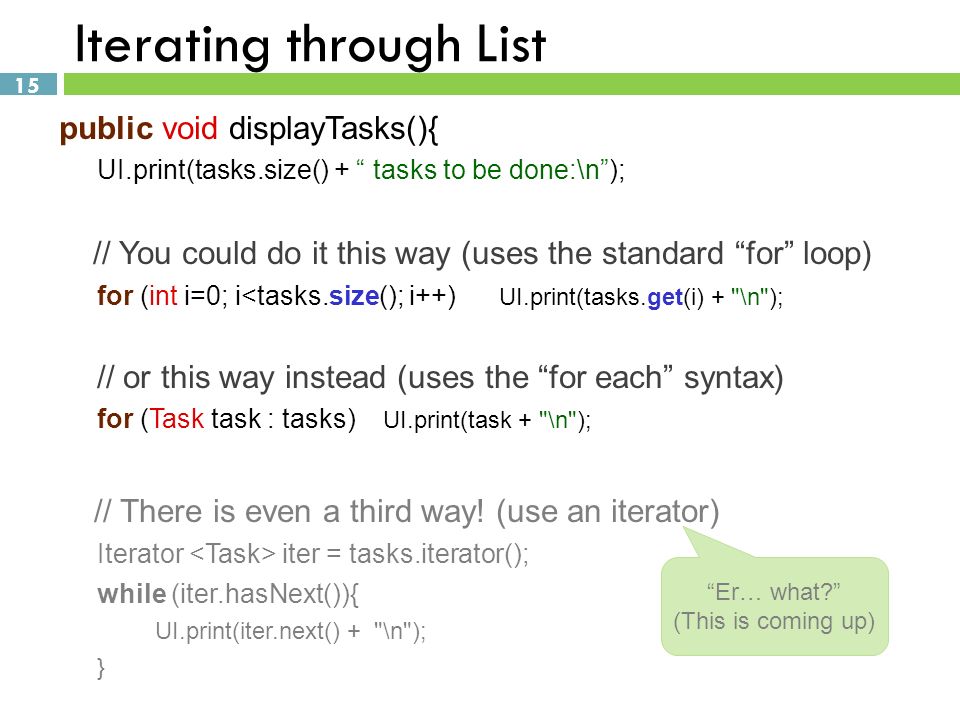 Iterating through List

15

public void displayTasks(){
UI.print(tasks.size() + “ tasks to be done:\n”);

// You could do it this way (uses the standard “for” loop)
for (int i=0; i<tasks.size(); i++) UI.print(tasks.get(i) + "\n");

// or this way instead (uses the “for each” syntax)
for (Task task : tasks) UI.print(task + "\n");

// There is even a third way! (use an iterator)
Iterator <Task> iter = tasks.iterator();
while (iter.hasNext()){
UI.print(iter.next() + "\n");
}

“Er… what?”
(This is coming up)